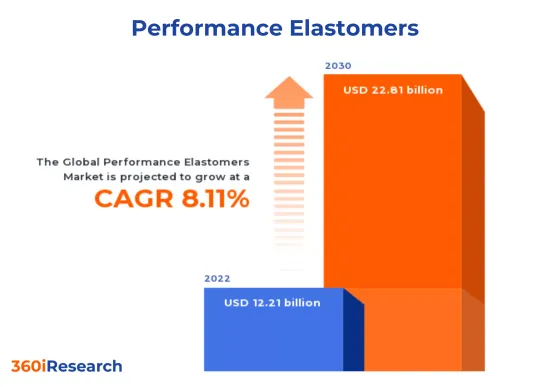 Performance Elastomers

2030

USD 22.81 billion

The Global Performance Elastomers Market is projected to grow at a

CAGR 8.11%

2022

USD 12.21 billion

360iResearch